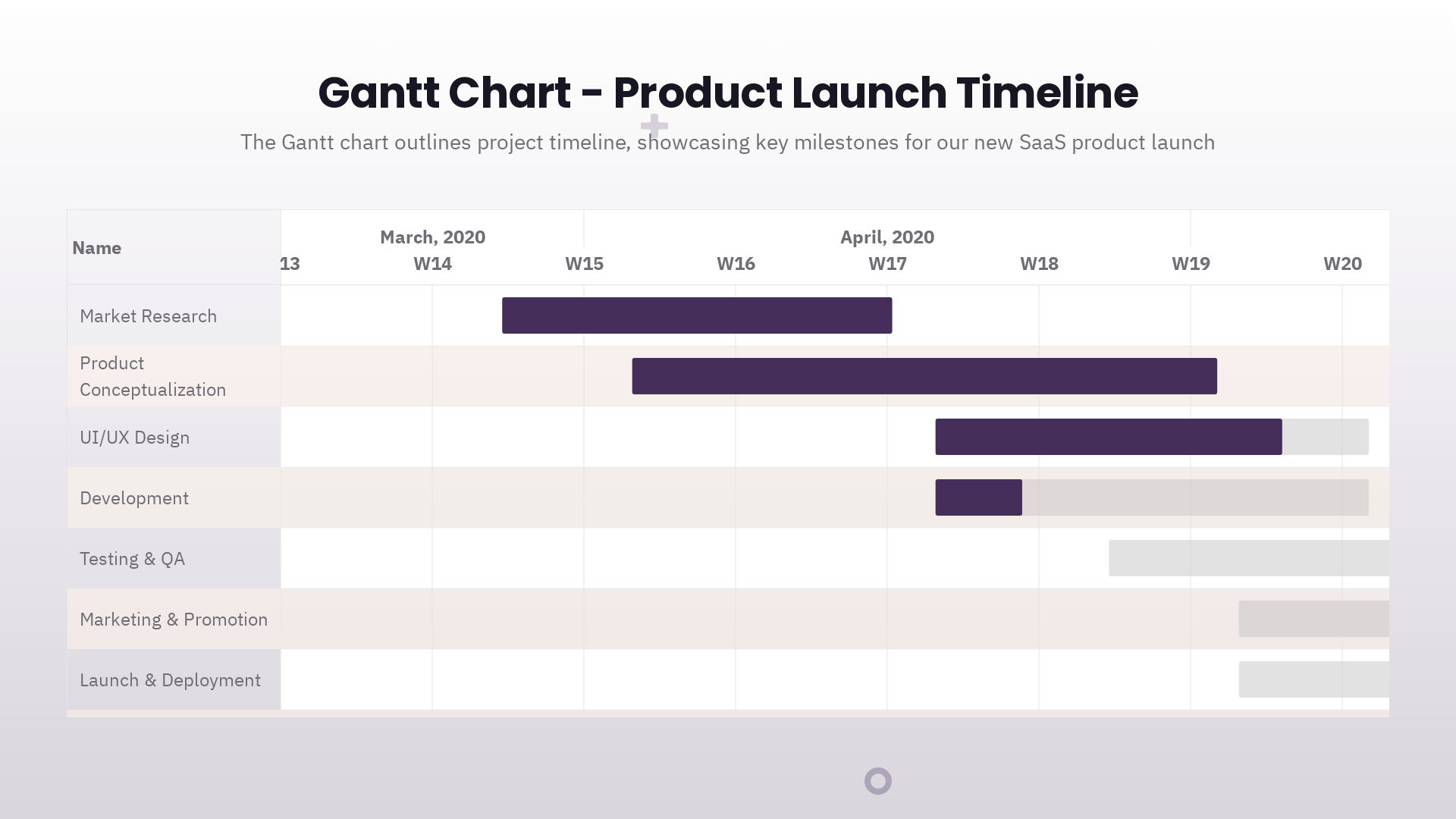 Gantt Chart - Product Launch Timeline

The Gantt chart outlines project timeline, showcasing key milestones for our new SaaS product launch

Name

March, 2020

April, 2020

13 W14 W15 W16 W17 W18 W19 W20

Market Research

Product Conceptualization

UI/UX Design

Development

Testing & QA

Marketing & Promotion

Launch & Deployment